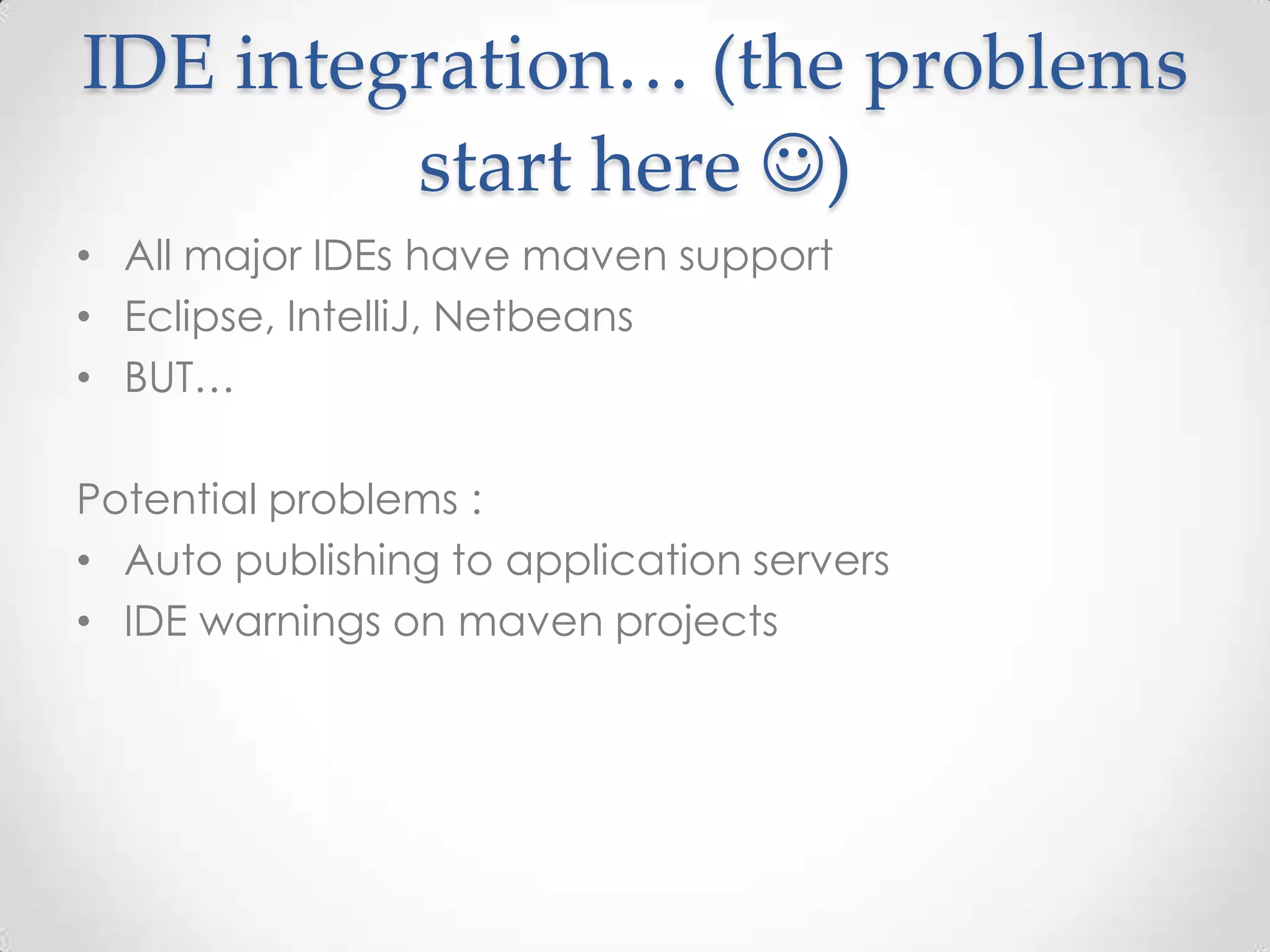 IDE integration… (the problems start here ☺)

• All major IDEs have maven support
• Eclipse, IntelliJ, Netbeans
• BUT…

Potential problems :
• Auto publishing to application servers
• IDE warnings on maven projects